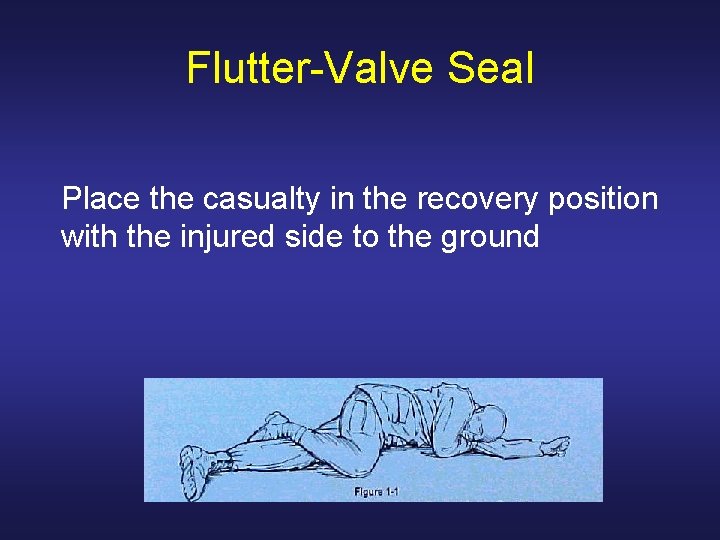 Flutter-Valve Seal

Place the casualty in the recovery position with the injured side to the ground

Figure 1-1